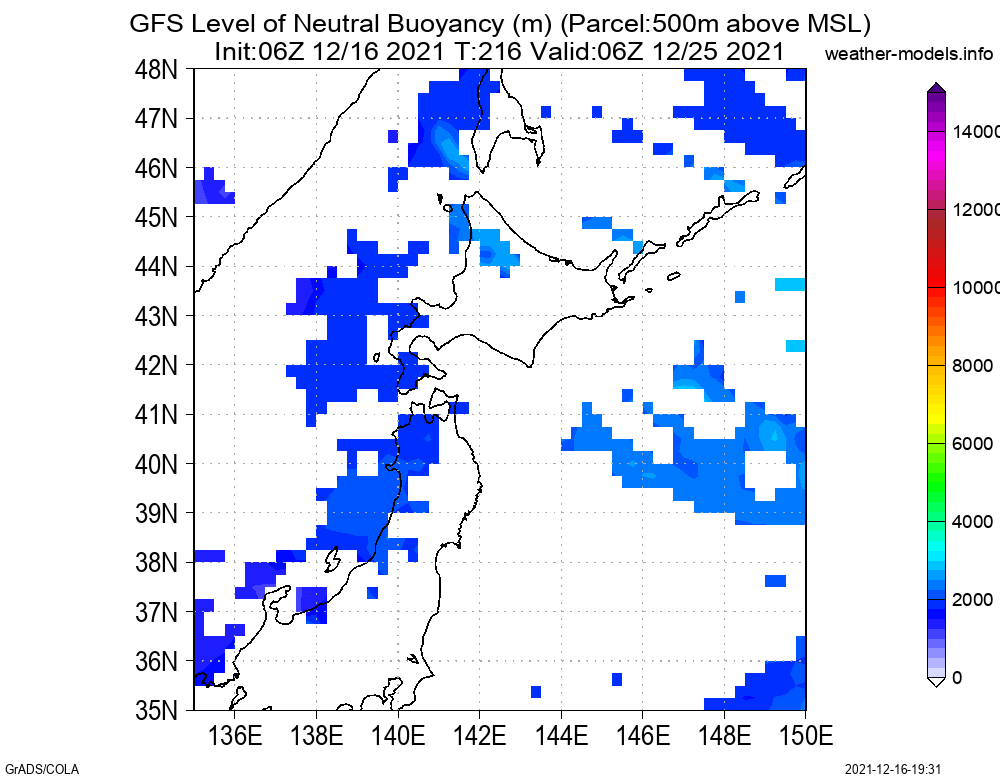 GFS Level of Neutral Buoyancy (m) (Parcel:500m above MSL)
Init:06Z 12/16 2021 T:216 Valid:06Z 12/25 2021

weather-models.info

48N
47N
46N
45N
44N
43N
42N
41N
40N
39N
38N
37N
36N
35N

136E 138E 140E 142E 144E 146E 148E 150E

14000
12000
10000
8000
6000
4000
2000
0

GrADS/COLA

2021-12-16-19:31